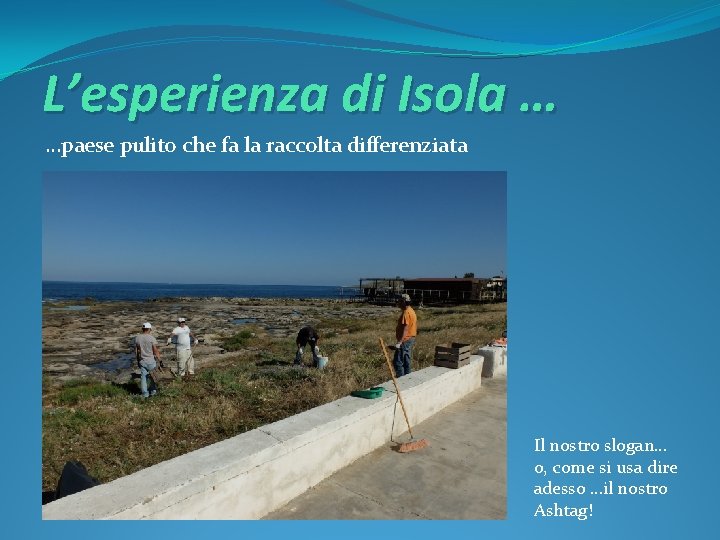 L’esperienza di Isola …

…paese pulito che fa la raccolta differenziata

Il nostro slogan… o, come si usa dire adesso …il nostro Ashtag!